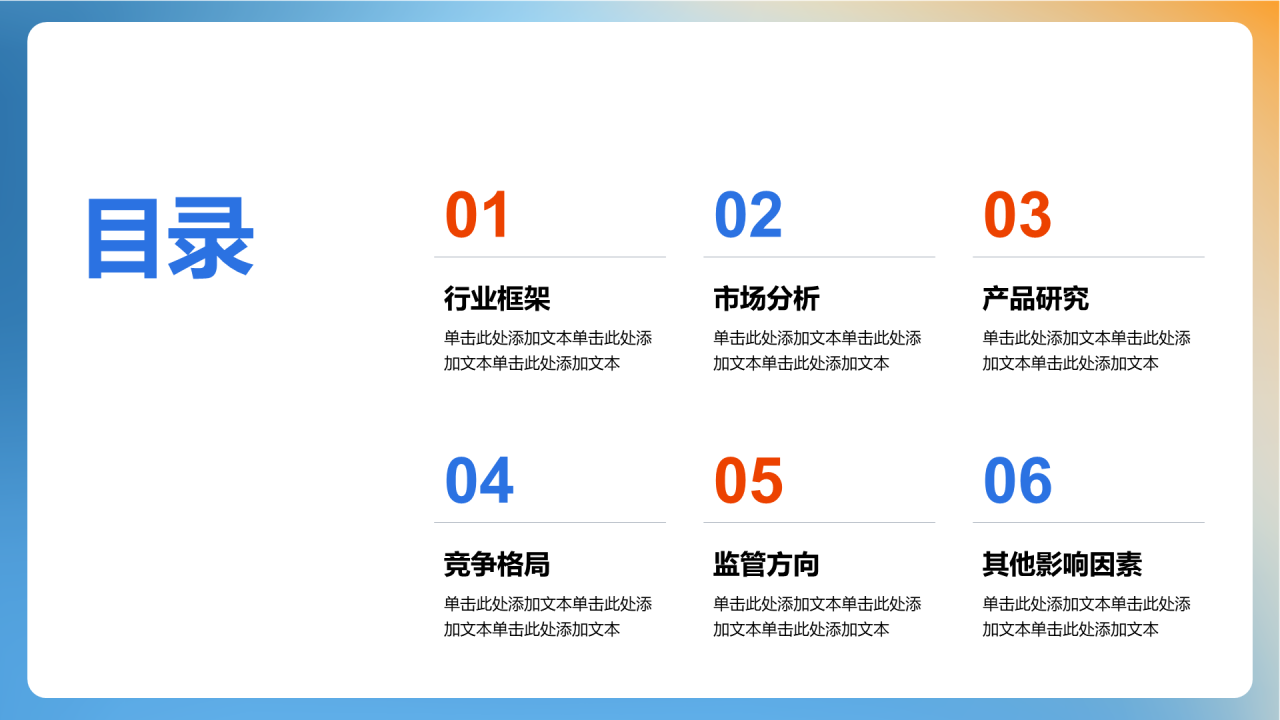 目录

01

行业框架

单击此处添加文本单击此处添加文本单击此处添加文本

02

市场分析

单击此处添加文本单击此处添加文本单击此处添加文本

03

产品研究

单击此处添加文本单击此处添加文本单击此处添加文本

04

竞争格局

单击此处添加文本单击此处添加文本单击此处添加文本

05

监管方向

单击此处添加文本单击此处添加文本单击此处添加文本

06

其他影响因素

单击此处添加文本单击此处添加文本单击此处添加文本